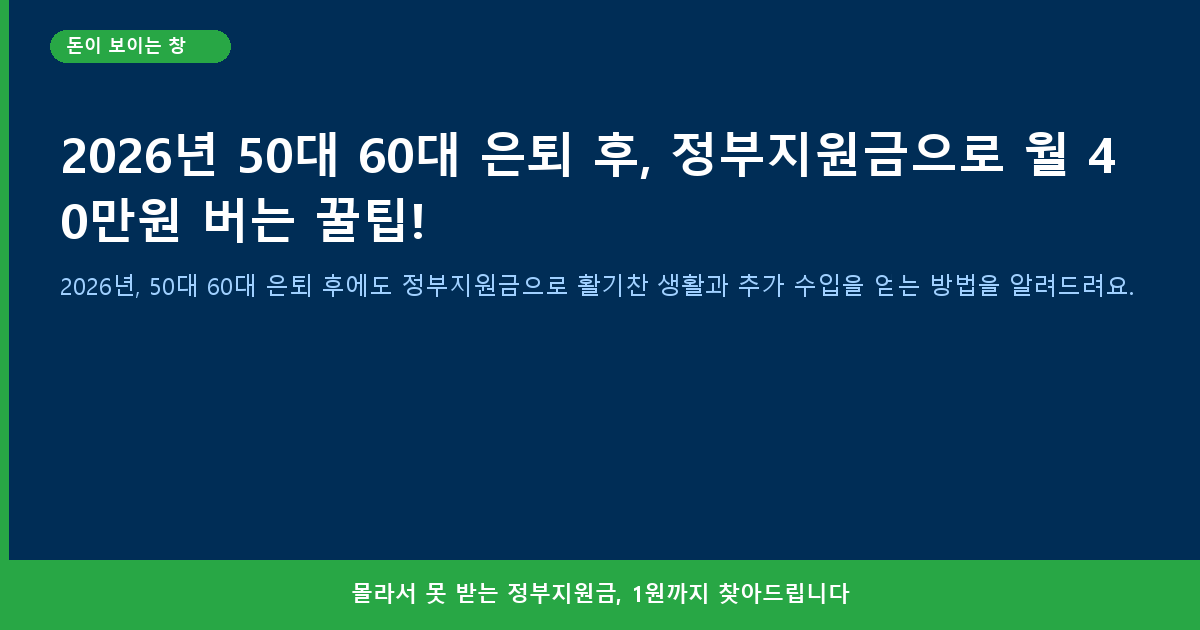 돈이 보이는 창

2026년 50대 60대 은퇴 후, 정부지원금으로 월 40만원 버는 꿀팁!

2026년, 50대 60대 은퇴 후에도 정부지원금으로 활기찬 생활과 추가 수입을 얻는 방법을 알려드려요.

몰라서 못 받는 정부지원금, 1원까지 찾아드립니다